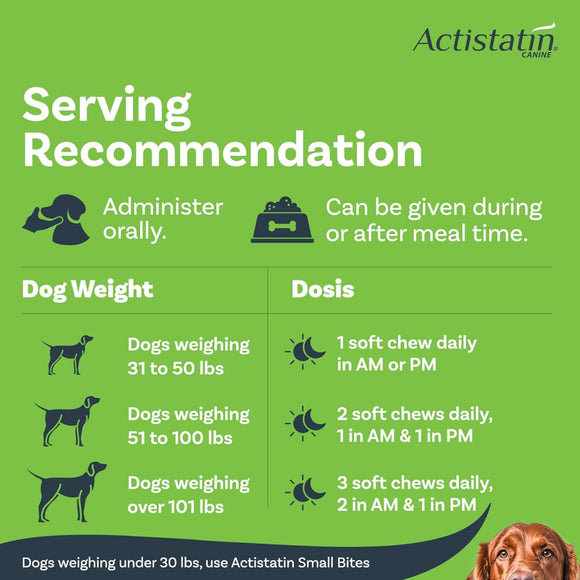 Actistatin® CANINE

Serving Recommendation

Administer orally.

Can be given during or after meal time.

| Dog Weight | Dosis |
|---|---|
| Dogs weighing 31 to 50 lbs | 1 soft chew daily in AM or PM |
| Dogs weighing 51 to 100 lbs | 2 soft chews daily, 1 in AM & 1 in PM |
| Dogs weighing over 101 lbs | 3 soft chews daily, 2 in AM & 1 in PM |

Dogs weighing under 30 lbs, use Actistatin Small Bites